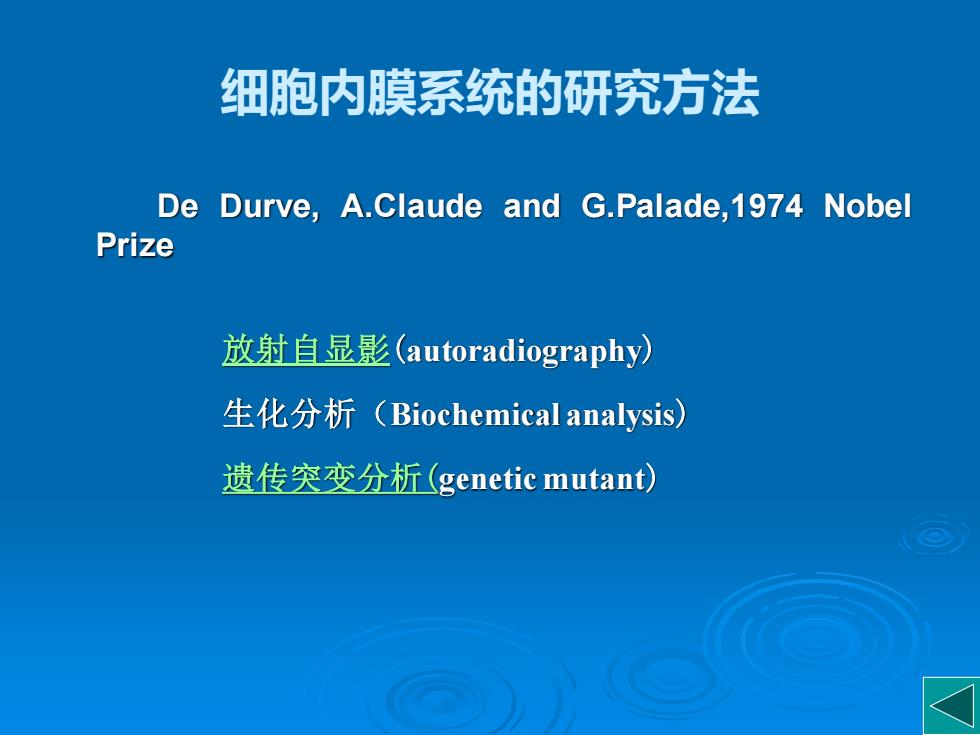 细胞内膜系统的研究方法

De Durve, A.Claude and G.Palade,1974 Nobel Prize

放射自显影(autoradiography)

生化分析（Biochemical analysis)

遗传突变分析(genetic mutant)